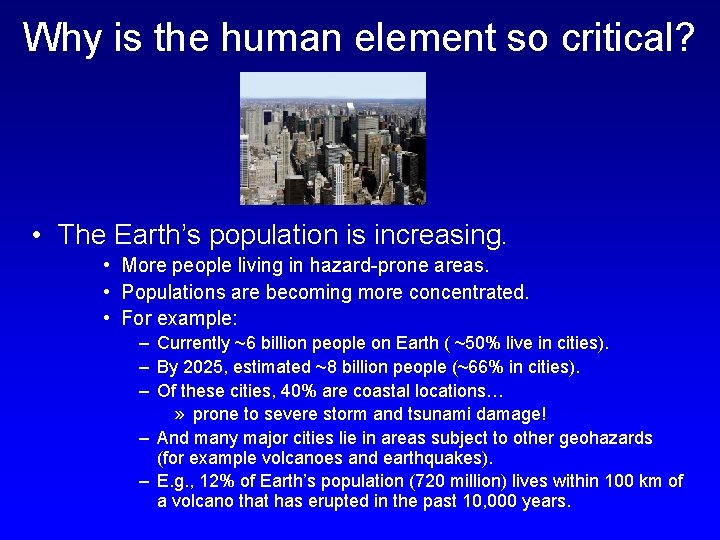 Why is the human element so critical?

• The Earth's population is increasing.
  • More people living in hazard-prone areas.
  • Populations are becoming more concentrated.
  • For example:
    – Currently ~6 billion people on Earth ( ~50% live in cities).
    – By 2025, estimated ~8 billion people (~66% in cities).
    – Of these cities, 40% are coastal locations…
      » prone to severe storm and tsunami damage!
    – And many major cities lie in areas subject to other geohazards (for example volcanoes and earthquakes).
    – E.g., 12% of Earth's population (720 million) lives within 100 km of a volcano that has erupted in the past 10,000 years.